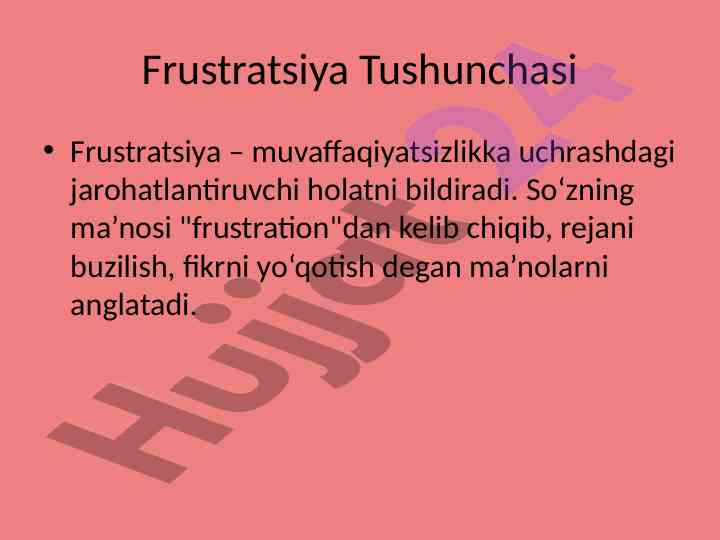 Frustratsiya Tushunchasi

• Frustratsiya – muvaffaqiyatsizlikka uchrashdagi jarohatlantiruvchi holatni bildiradi. So‘zning ma’nosi "frustration"dan kelib chiqib, rejani buzilish, fikrni yo‘qotish degan ma’nolarni anglatadi.

Hujjat24